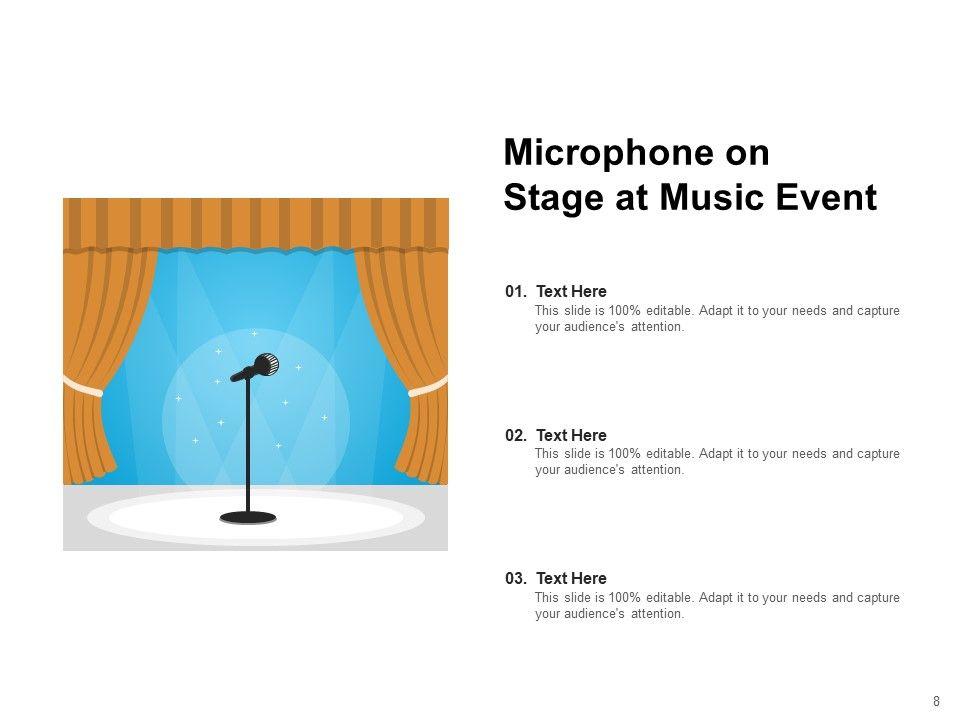 Microphone on Stage at Music Event

01. Text Here
This slide is 100% editable. Adapt it to your needs and capture your audience's attention.

02. Text Here
This slide is 100% editable. Adapt it to your needs and capture your audience's attention.

03. Text Here
This slide is 100% editable. Adapt it to your needs and capture your audience's attention.

8